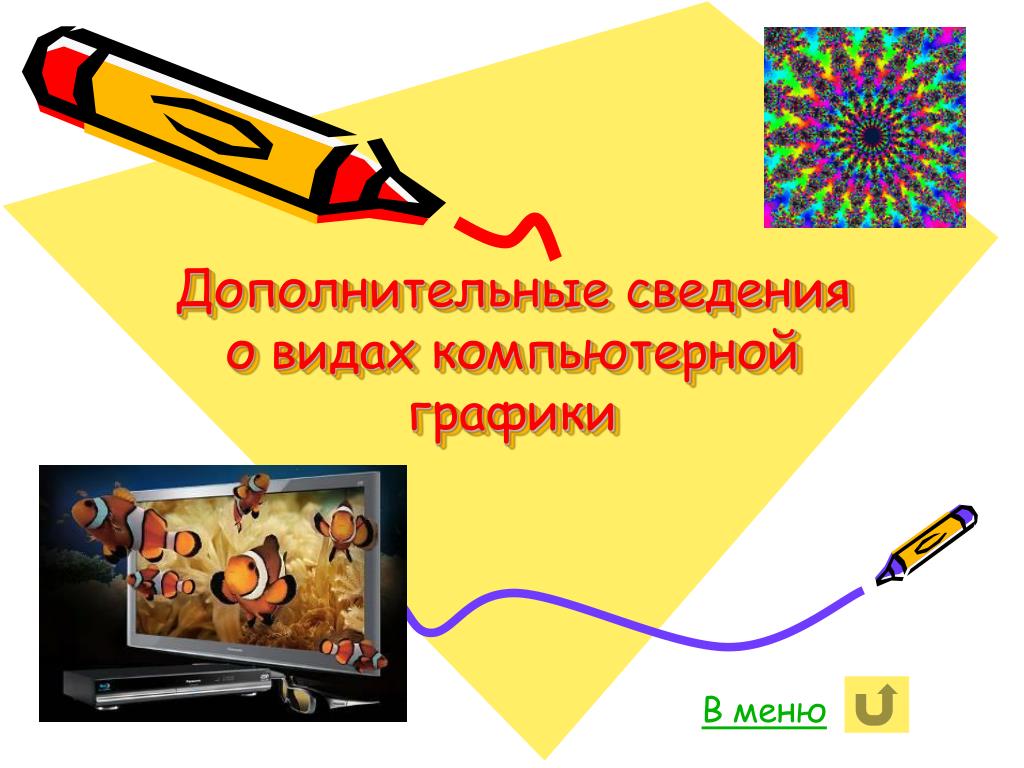 Дополнительные сведения о видах компьютерной графики

В меню